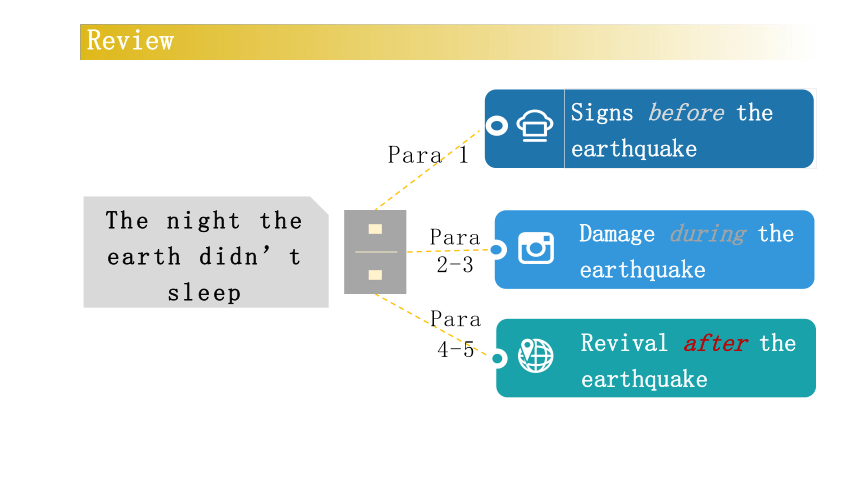 Review

The night the earth didn’t sleep

Para 1

Signs before the earthquake

Para 2-3

Damage during the earthquake

Para 4-5

Revival after the earthquake